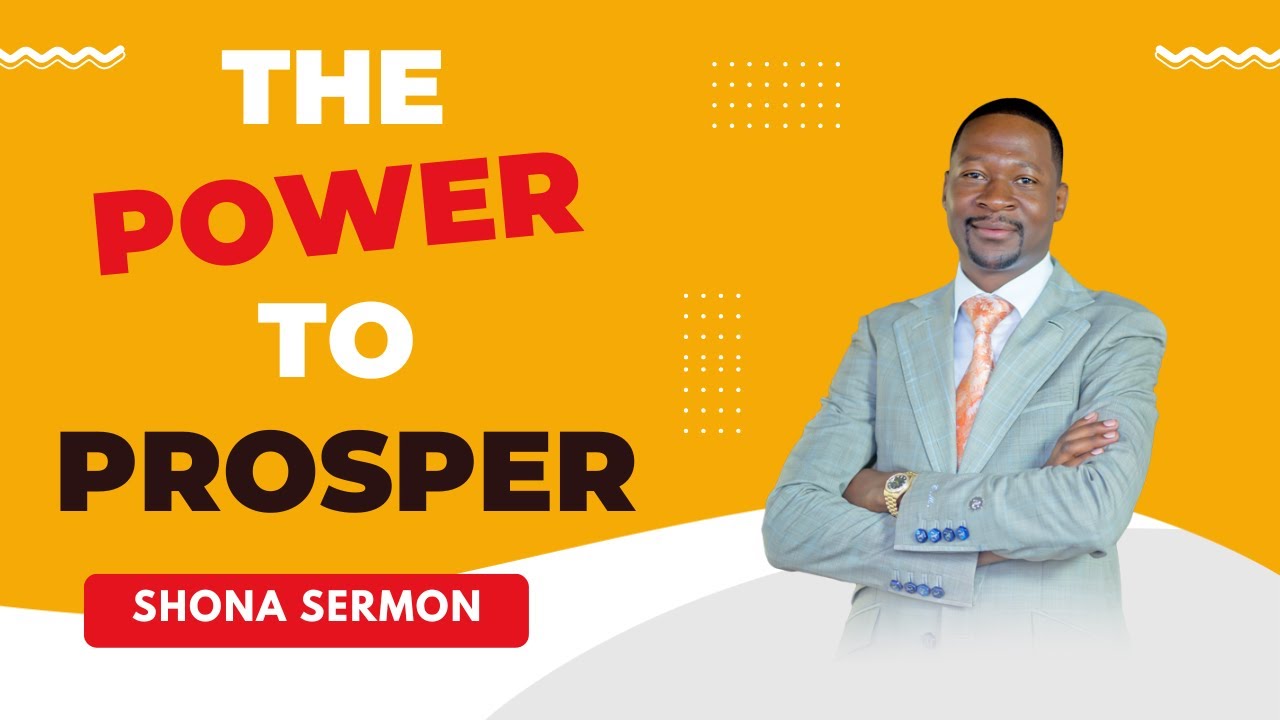 THE
POWER
TO
PROSPER

SHONA SERMON